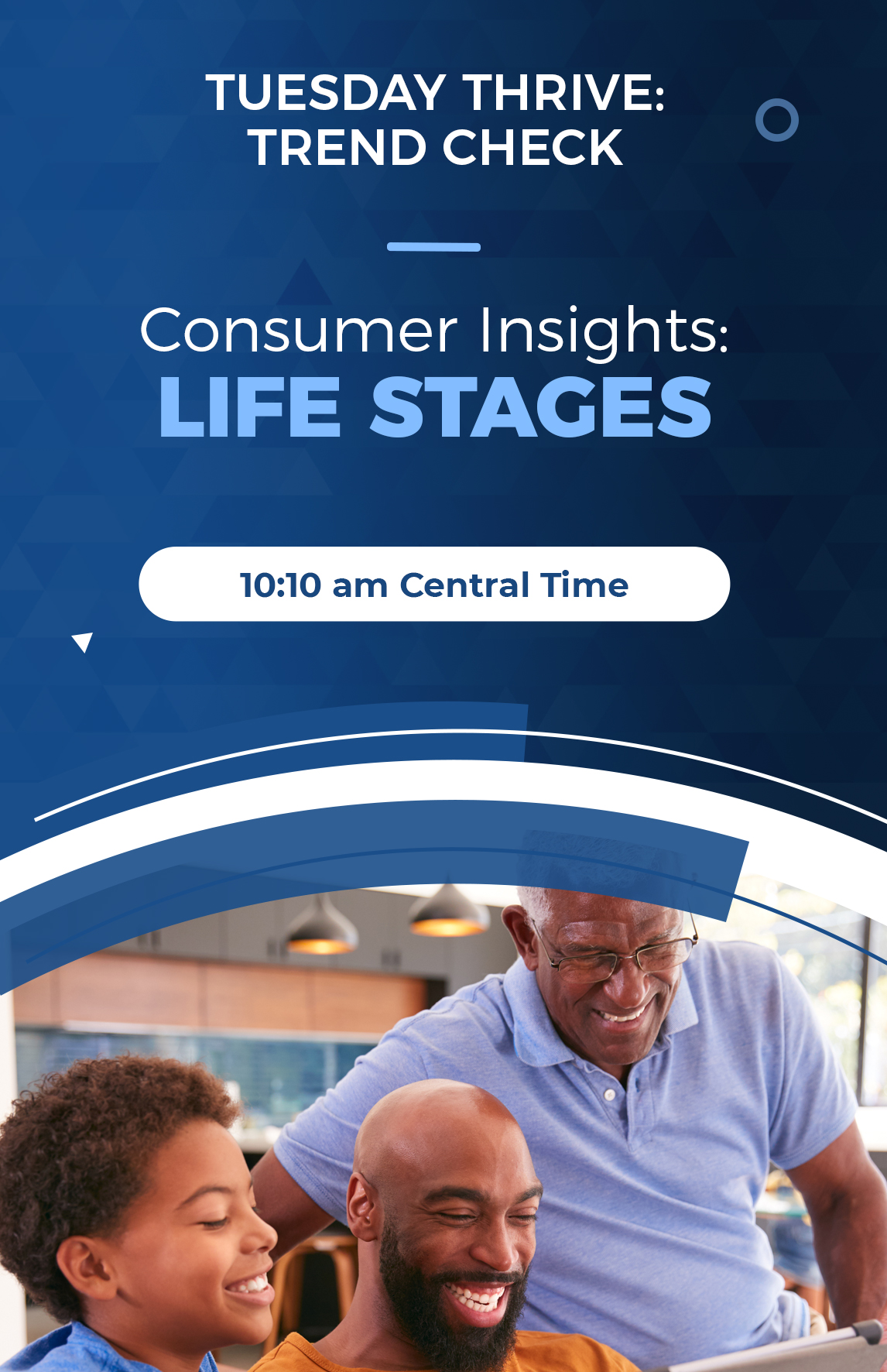 TUESDAY THRIVE:
TREND CHECK

Consumer Insights:
LIFE STAGES

10:10 am Central Time